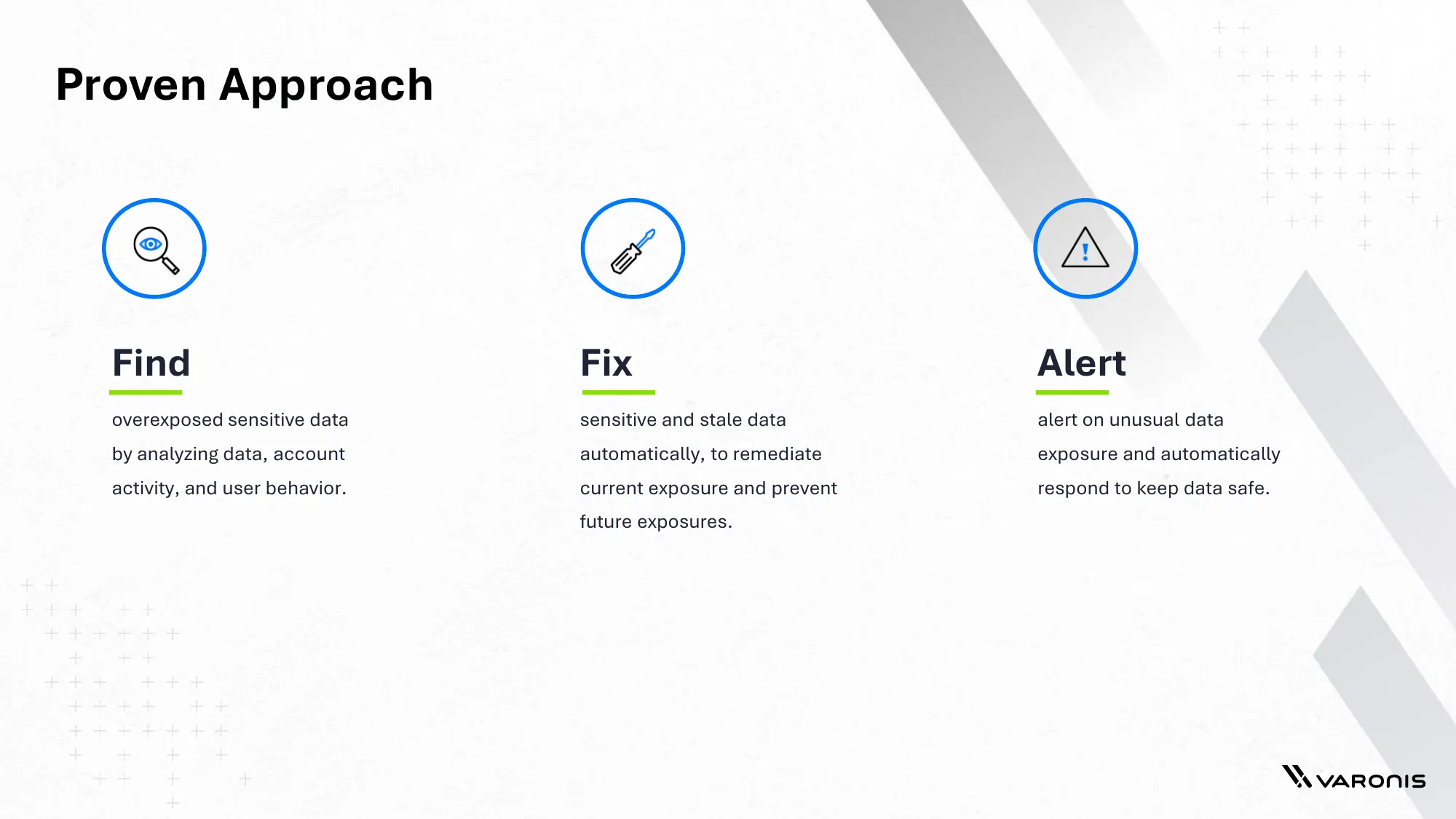 Proven Approach

Find

overexposed sensitive data by analyzing data, account activity, and user behavior.

Fix

sensitive and stale data automatically, to remediate current exposure and prevent future exposures.

Alert

alert on unusual data exposure and automatically respond to keep data safe.

VARONIS